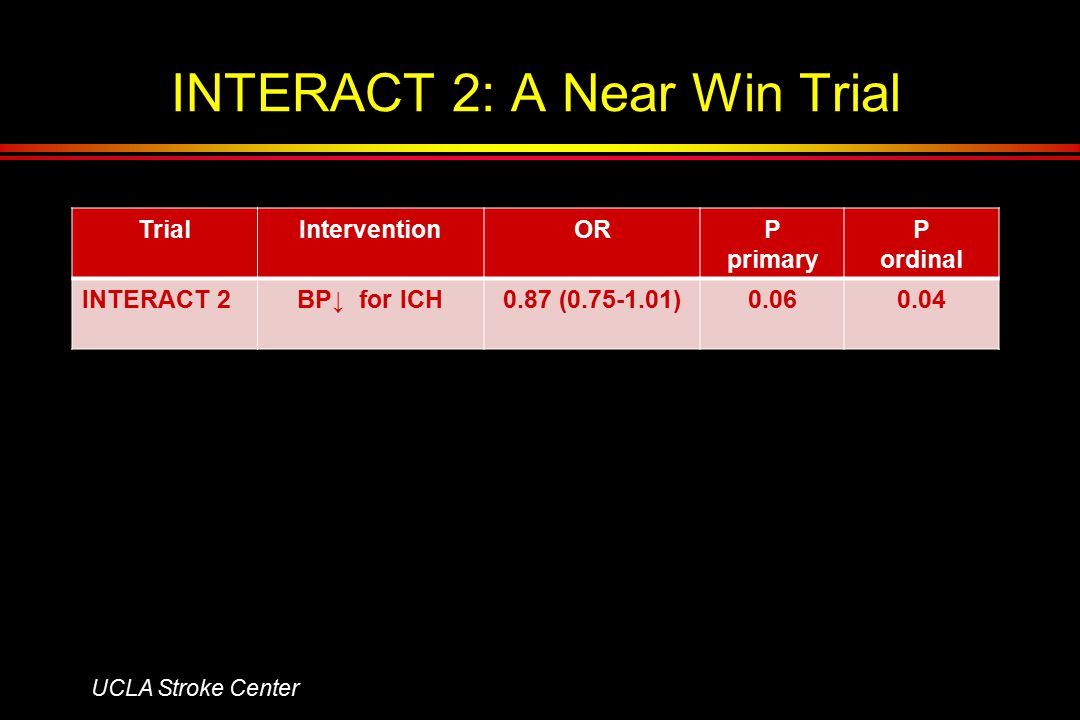 INTERACT 2: A Near Win Trial

| Trial | Intervention | OR | P primary | P ordinal |
|---|---|---|---|---|
| INTERACT 2 | BP↓ for ICH | 0.87 (0.75-1.01) | 0.06 | 0.04 |

UCLA Stroke Center